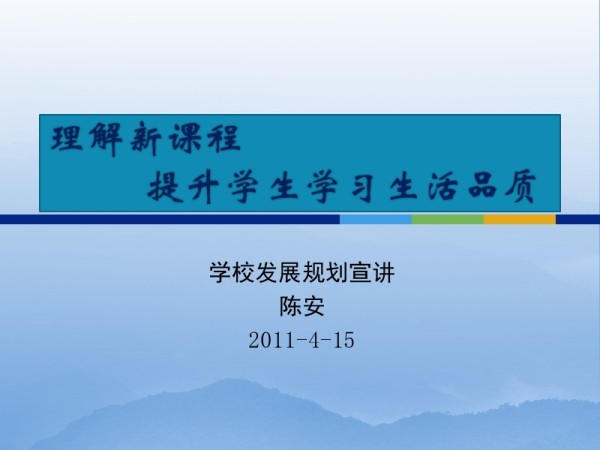 理解新课程
提升学生学习生活品质

学校发展规划宣讲
陈安
2011-4-15